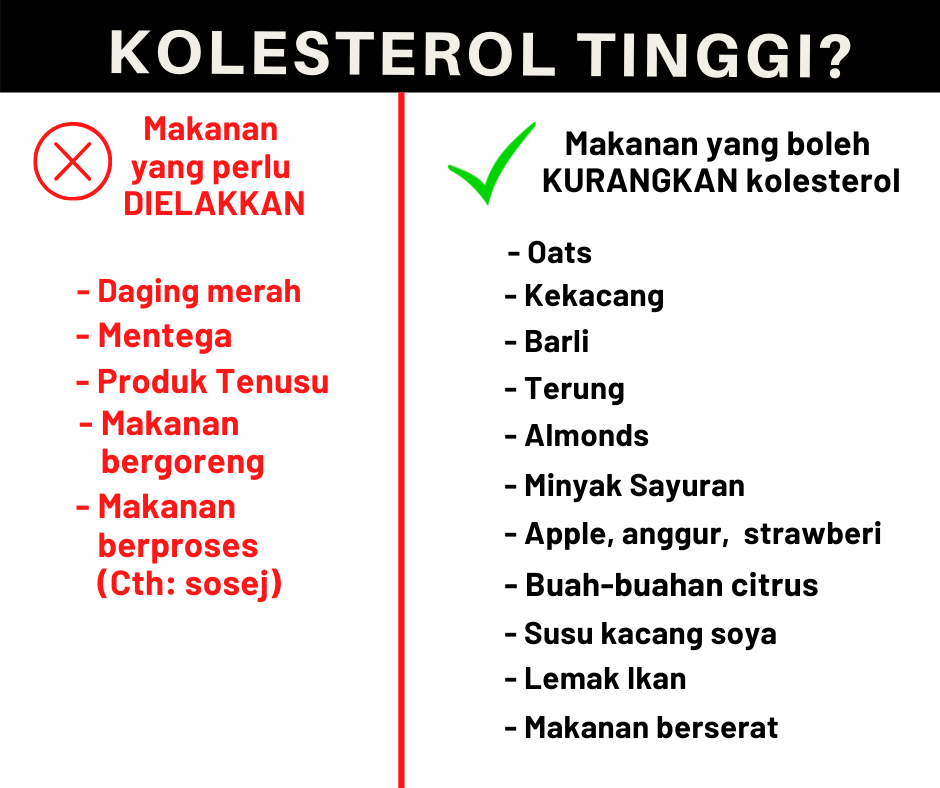 KOLESTEROL TINGGI?

Makanan yang perlu DIELAKKAN

- Daging merah
- Mentega
- Produk Tenusu
- Makanan bergoreng
- Makanan berproses (Cth: sosej)

Makanan yang boleh KURANGKAN kolesterol

- Oats
- Kekacang
- Barli
- Terung
- Almonds
- Minyak Sayuran
- Apple, anggur, strawberi
- Buah-buahan citrus
- Susu kacang soya
- Lemak Ikan
- Makanan berserat